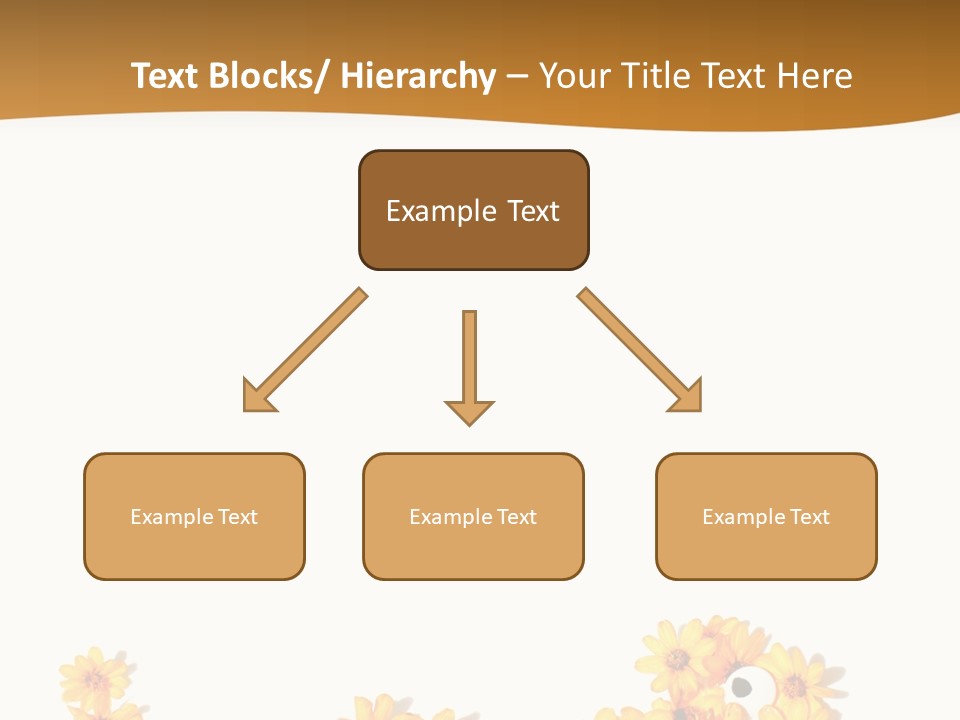 Text Blocks/ Hierarchy – Your Title Text Here

Example Text

Example Text

Example Text

Example Text